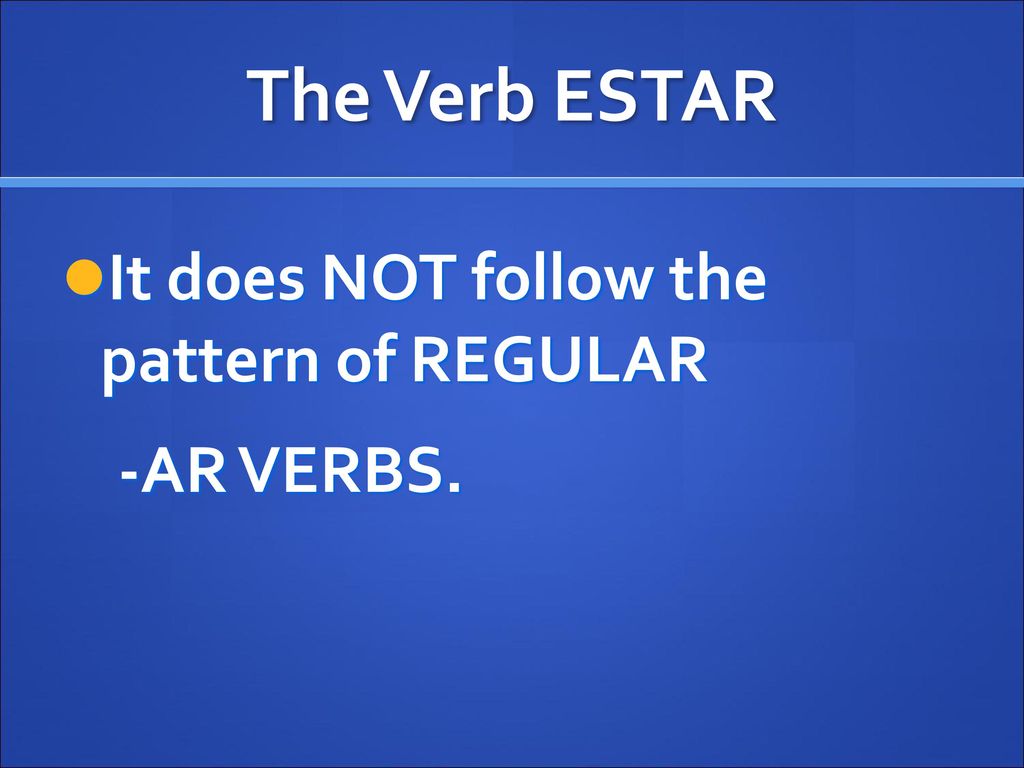 The Verb ESTAR

It does NOT follow the pattern of REGULAR

-AR VERBS.